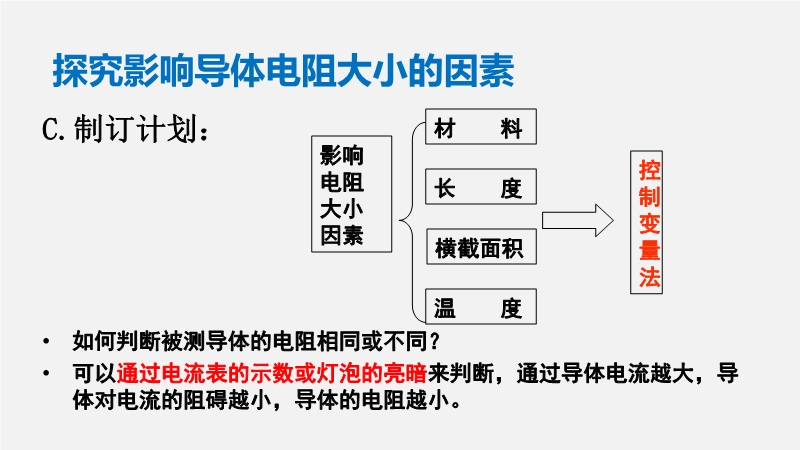 探究影响导体电阻大小的因素

C. 制订计划：

影响电阻大小因素

材　料

长　度

横截面积

温　度

控制变量法

• 如何判断被测导体的电阻相同或不同？

• 可以通过电流表的示数或灯泡的亮暗来判断，通过导体电流越大，导体对电流的阻碍越小，导体的电阻越小。